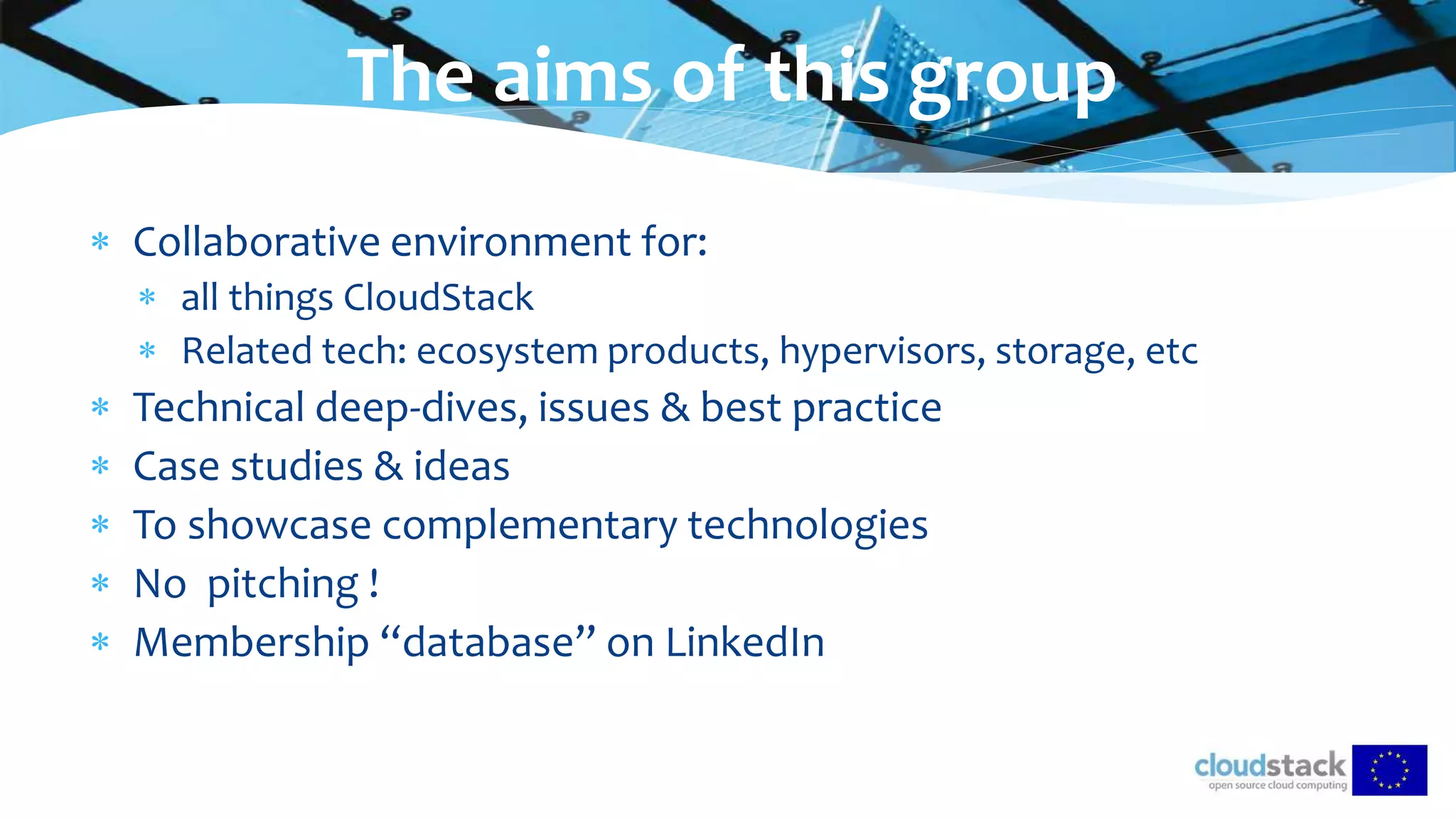 The aims of this group

* Collaborative environment for:
  * all things CloudStack
  * Related tech: ecosystem products, hypervisors, storage, etc
* Technical deep-dives, issues & best practice
* Case studies & ideas
* To showcase complementary technologies
* No pitching !
* Membership “database” on LinkedIn

cloudstack
open source cloud computing